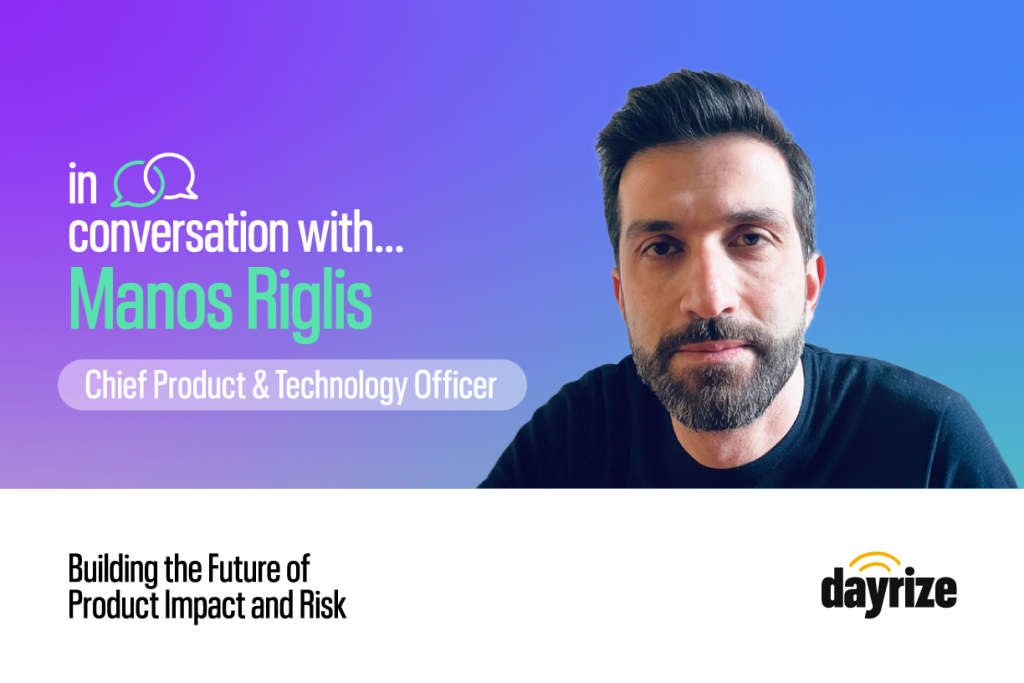 in conversation with...
Manos Riglis

Chief Product & Technology Officer

Building the Future of Product Impact and Risk

dayrize